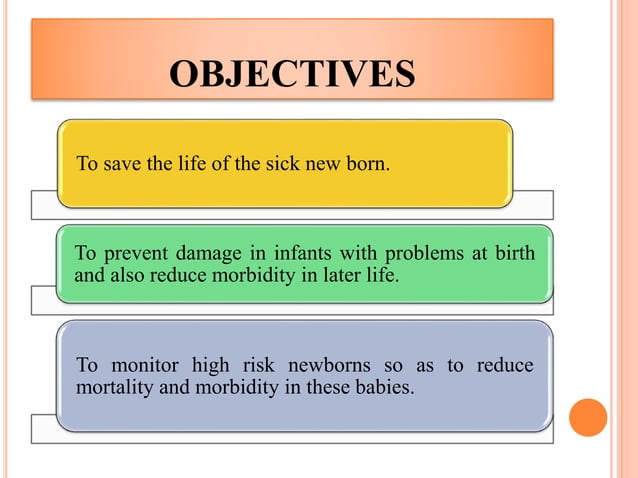 OBJECTIVES

To save the life of the sick new born.

To prevent damage in infants with problems at birth and also reduce morbidity in later life.

To monitor high risk newborns so as to reduce mortality and morbidity in these babies.